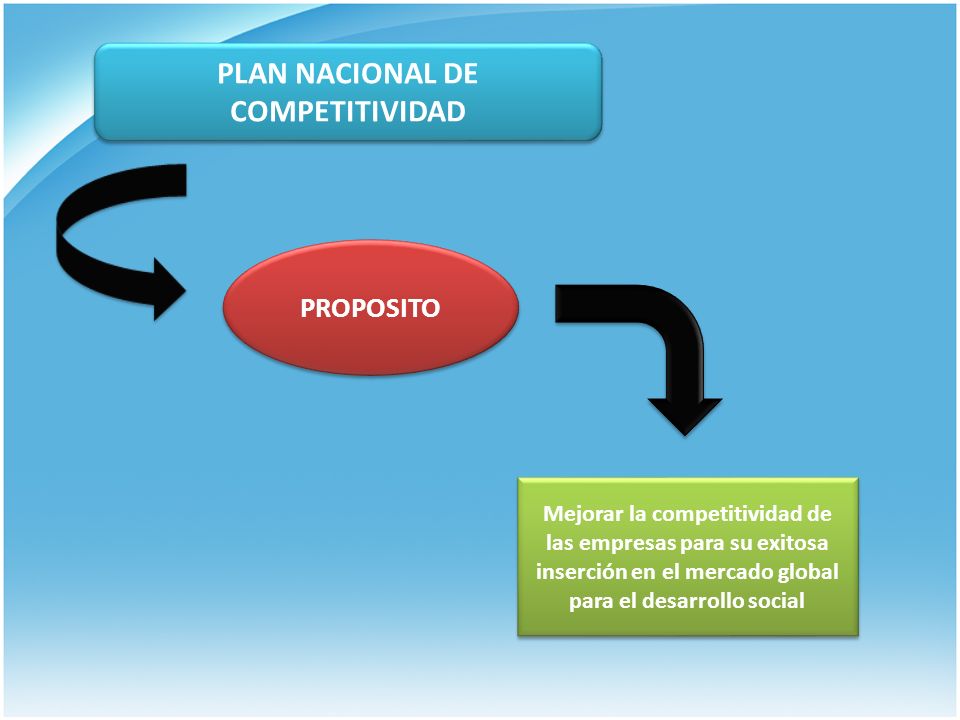 PLAN NACIONAL DE COMPETITIVIDAD

PROPOSITO

Mejorar la competitividad de las empresas para su exitosa inserción en el mercado global para el desarrollo social